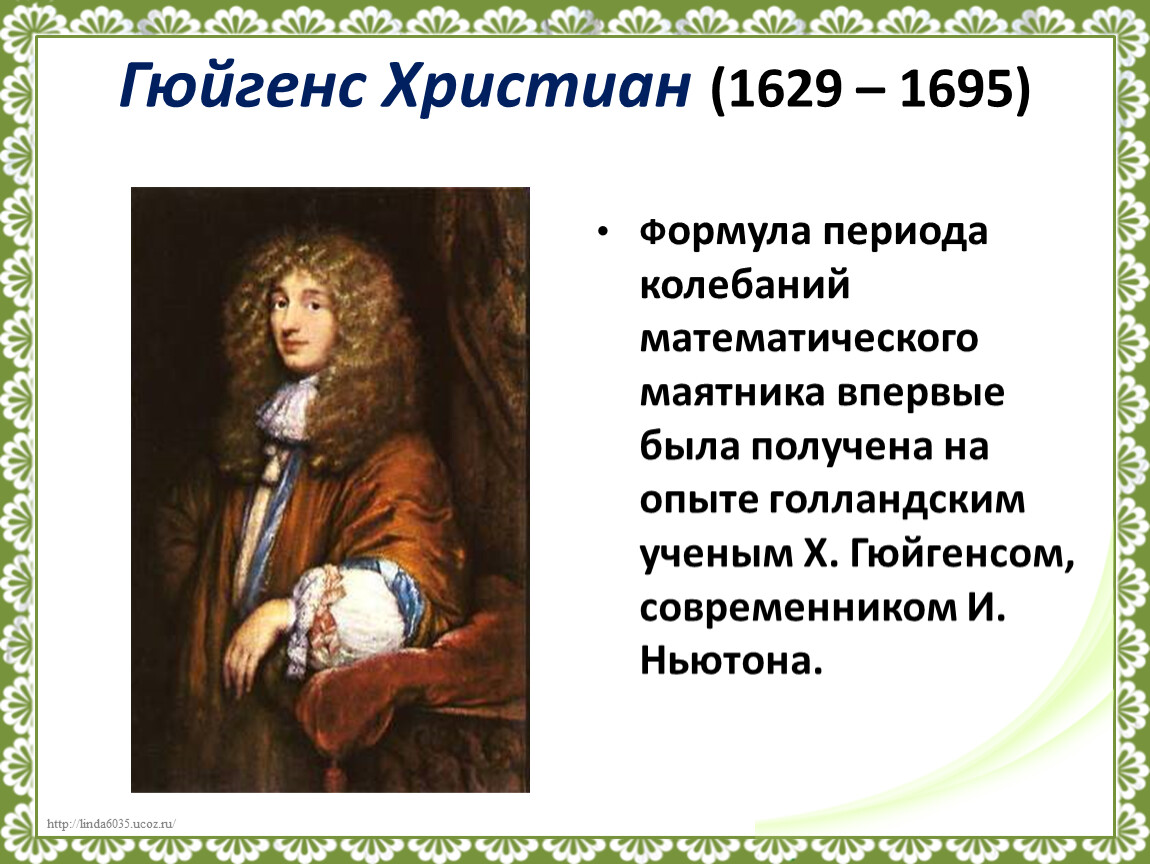 Гюйгенс Христиан (1629 – 1695)

• Формула периода колебаний математического маятника впервые была получена на опыте голландским ученым Х. Гюйгенсом, современником И. Ньютона.

http://linda6035.ucoz.ru/